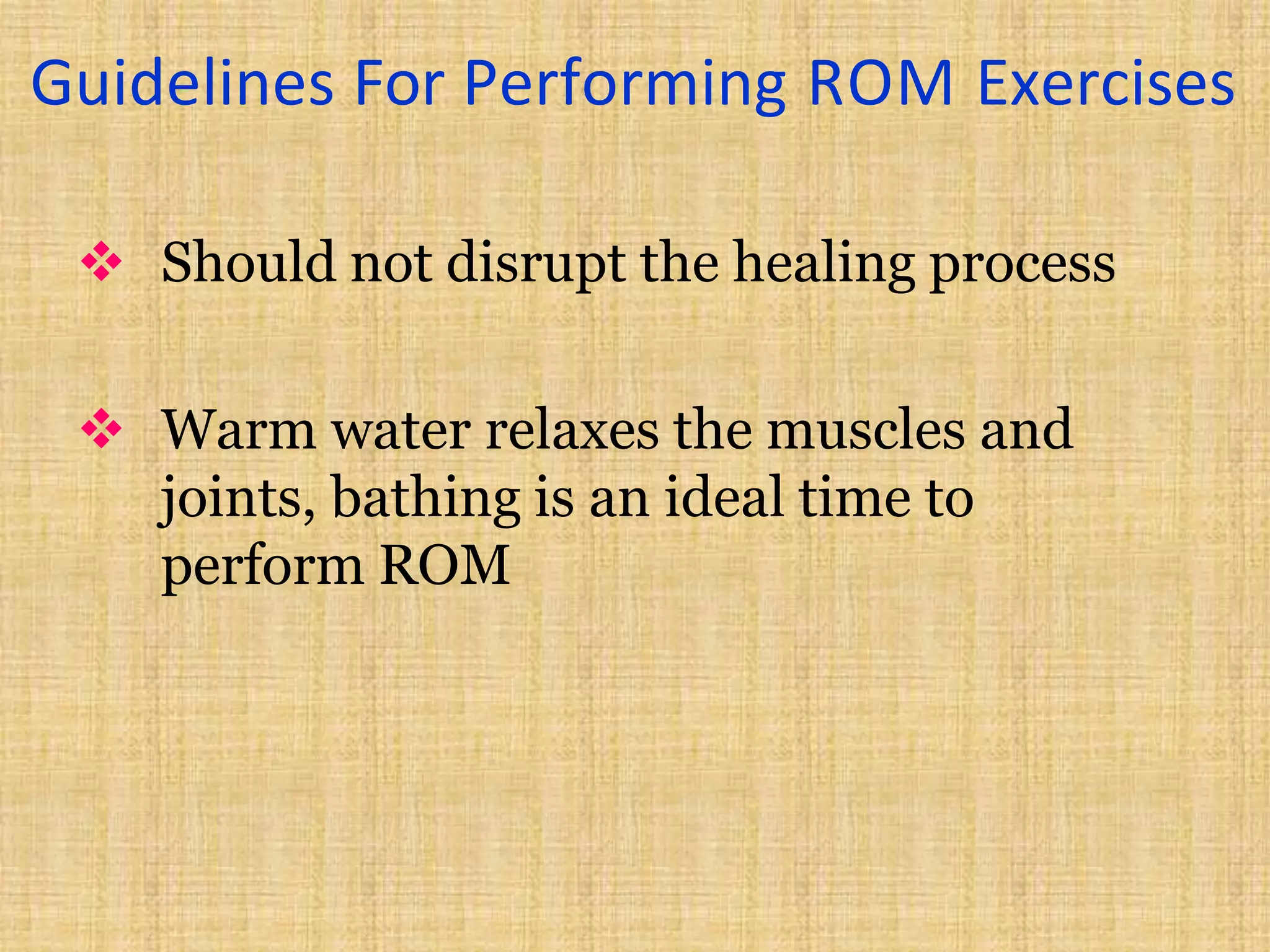 Guidelines For Performing ROM Exercises

❖ Should not disrupt the healing process

❖ Warm water relaxes the muscles and joints, bathing is an ideal time to perform ROM